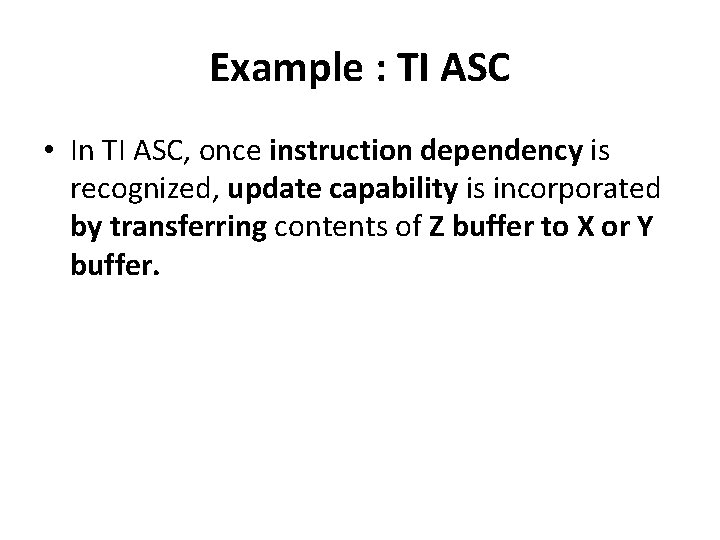 Example : TI ASC

• In TI ASC, once instruction dependency is recognized, update capability is incorporated by transferring contents of Z buffer to X or Y buffer.